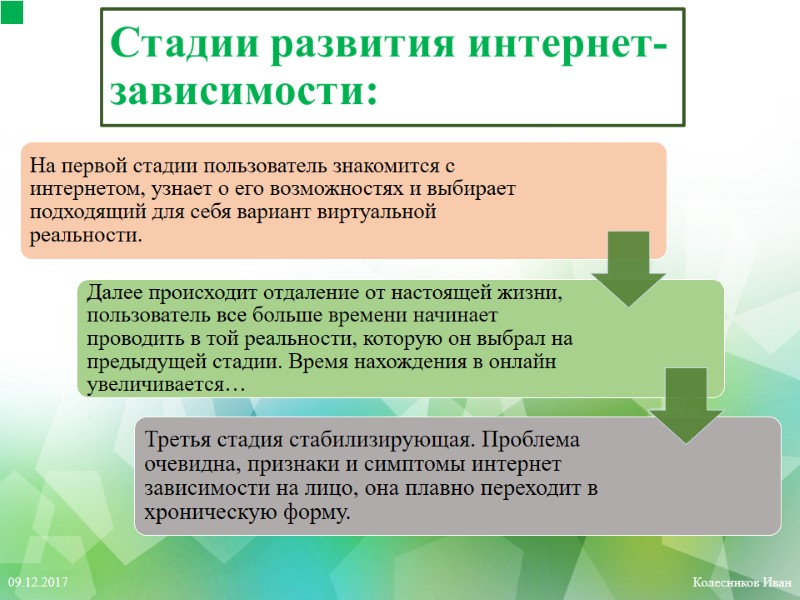 Стадии развития интернет-зависимости:

На первой стадии пользователь знакомится с интернетом, узнает о его возможностях и выбирает подходящий для себя вариант виртуальной реальности.

Далее происходит отдаление от настоящей жизни, пользователь все больше времени начинает проводить в той реальности, которую он выбрал на предыдущей стадии. Время нахождения в онлайн увеличивается…

Третья стадия стабилизирующая. Проблема очевидна, признаки и симптомы интернет зависимости на лицо, она плавно переходит в хроническую форму.

09.12.2017

Колесников Иван